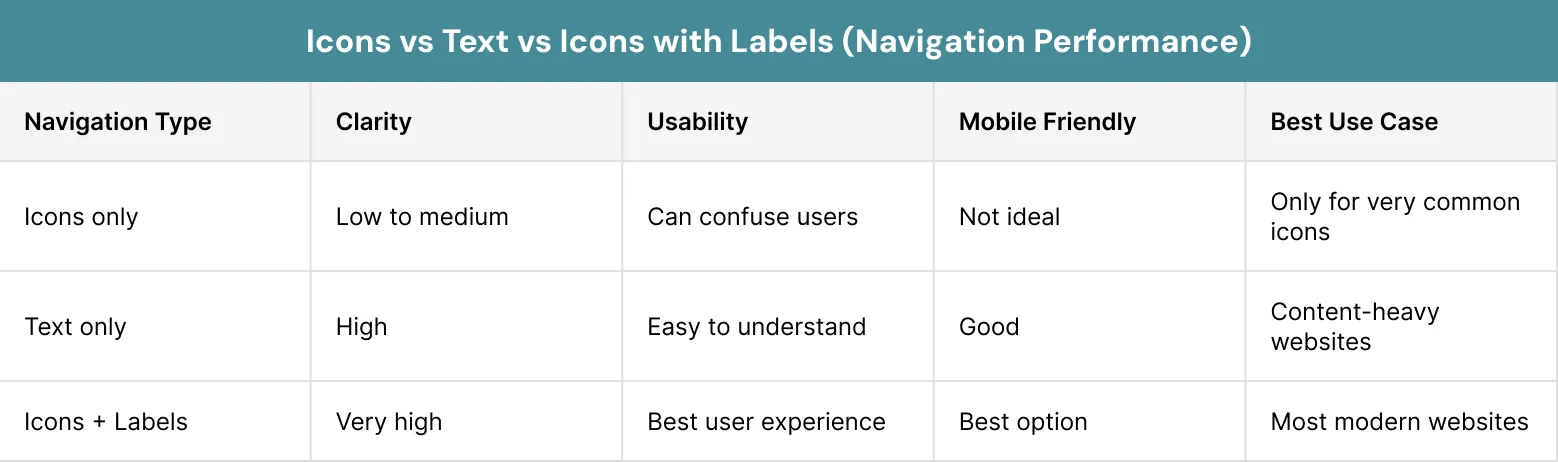 Icons vs Text vs Icons with Labels (Navigation Performance)

| Navigation Type | Clarity | Usability | Mobile Friendly | Best Use Case |
|---|---|---|---|---|
| Icons only | Low to medium | Can confuse users | Not ideal | Only for very common icons |
| Text only | High | Easy to understand | Good | Content-heavy websites |
| Icons + Labels | Very high | Best user experience | Best option | Most modern websites |